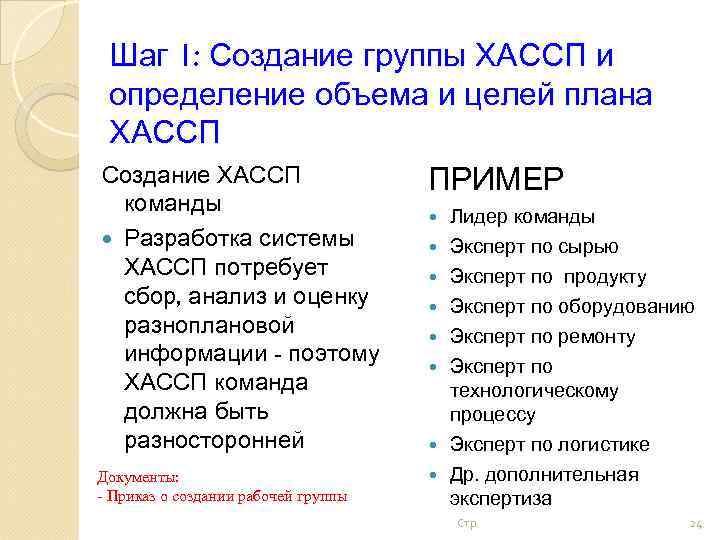 Шаг I: Создание группы ХАССП и определение объема и целей плана ХАССП

Создание ХАССП команды

- Разработка системы ХАССП потребует сбор, анализ и оценку разноплановой информации - поэтому ХАССП команда должна быть разносторонней

Документы:
- Приказ о создании рабочей группы

ПРИМЕР

- Лидер команды
- Эксперт по сырью
- Эксперт по продукту
- Эксперт по оборудованию
- Эксперт по ремонту
- Эксперт по технологическому процессу
- Эксперт по логистике
- Др. дополнительная экспертиза

Стр. 24